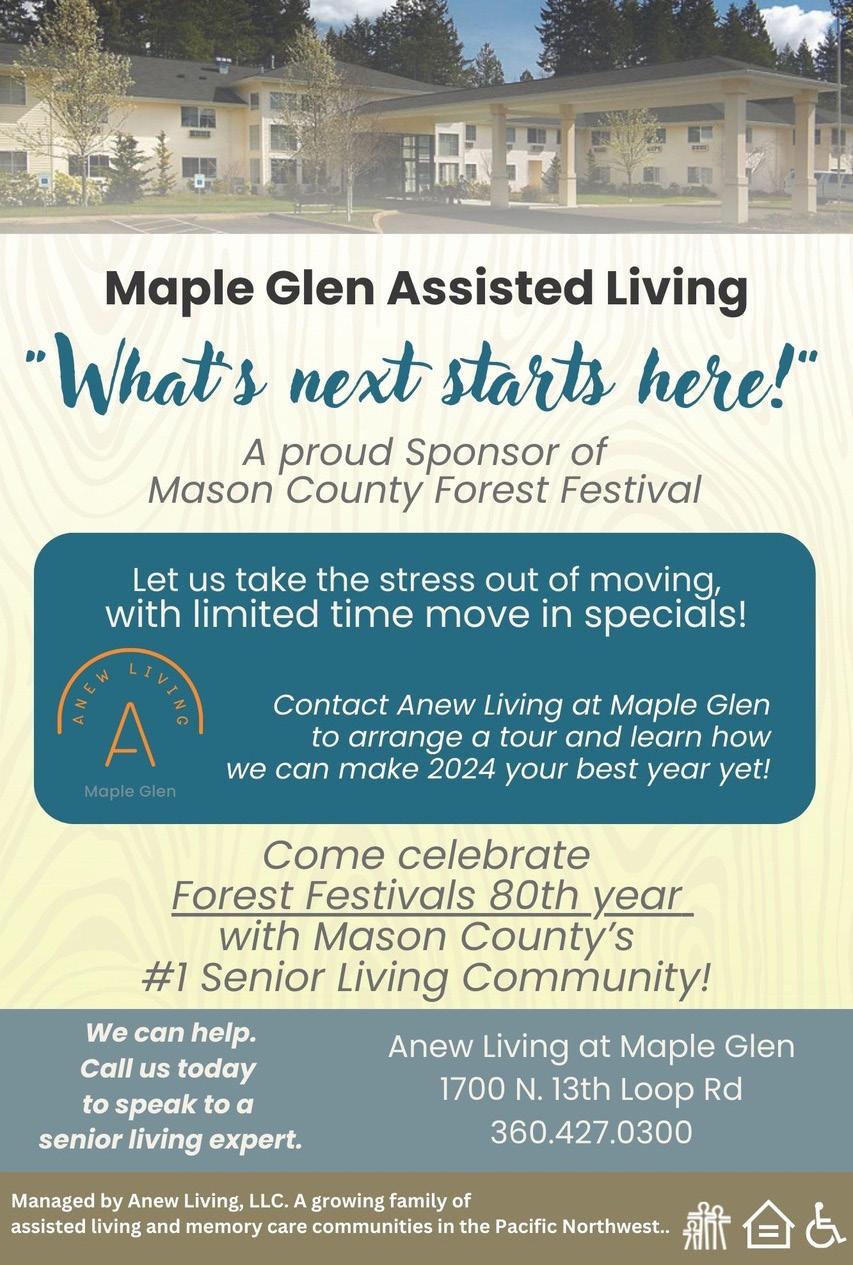 Maple Glen Assisted Living

"What's next starts here!"

A proud Sponsor of Mason County Forest Festival

Let us take the stress out of moving, with limited time move in specials!

ANEW LIVING
A
Maple Glen

Contact Anew Living at Maple Glen to arrange a tour and learn how we can make 2024 your best year yet!

Come celebrate Forest Festivals 80th year with Mason County's #1 Senior Living Community!

We can help. Call us today to speak to a senior living expert.

Anew Living at Maple Glen
1700 N. 13th Loop Rd
360.427.0300

Managed by Anew Living, LLC. A growing family of assisted living and memory care communities in the Pacific Northwest..